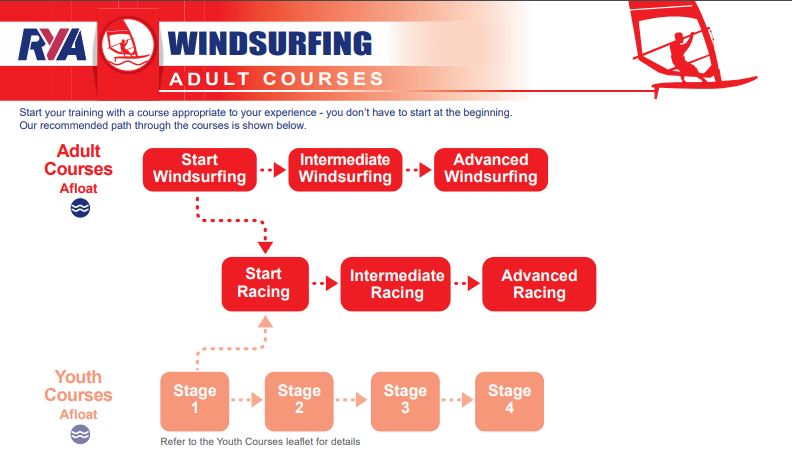 RYA WINDSURFING

ADULT COURSES

Start your training with a course appropriate to your experience - you don't have to start at the beginning. Our recommended path through the courses is shown below.

Adult Courses Afloat

Start Windsurfing

Intermediate Windsurfing

Advanced Windsurfing

Start Racing

Intermediate Racing

Advanced Racing

Youth Courses Afloat

Stage 1

Stage 2

Stage 3

Stage 4

Refer to the Youth Courses leaflet for details